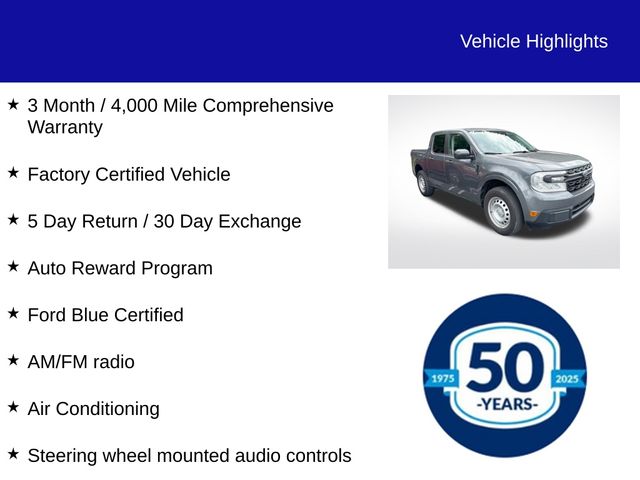 Vehicle Highlights

★ 3 Month / 4,000 Mile Comprehensive Warranty

★ Factory Certified Vehicle

★ 5 Day Return / 30 Day Exchange

★ Auto Reward Program

★ Ford Blue Certified

★ AM/FM radio

★ Air Conditioning

★ Steering wheel mounted audio controls

1975 50 2025 -YEARS-